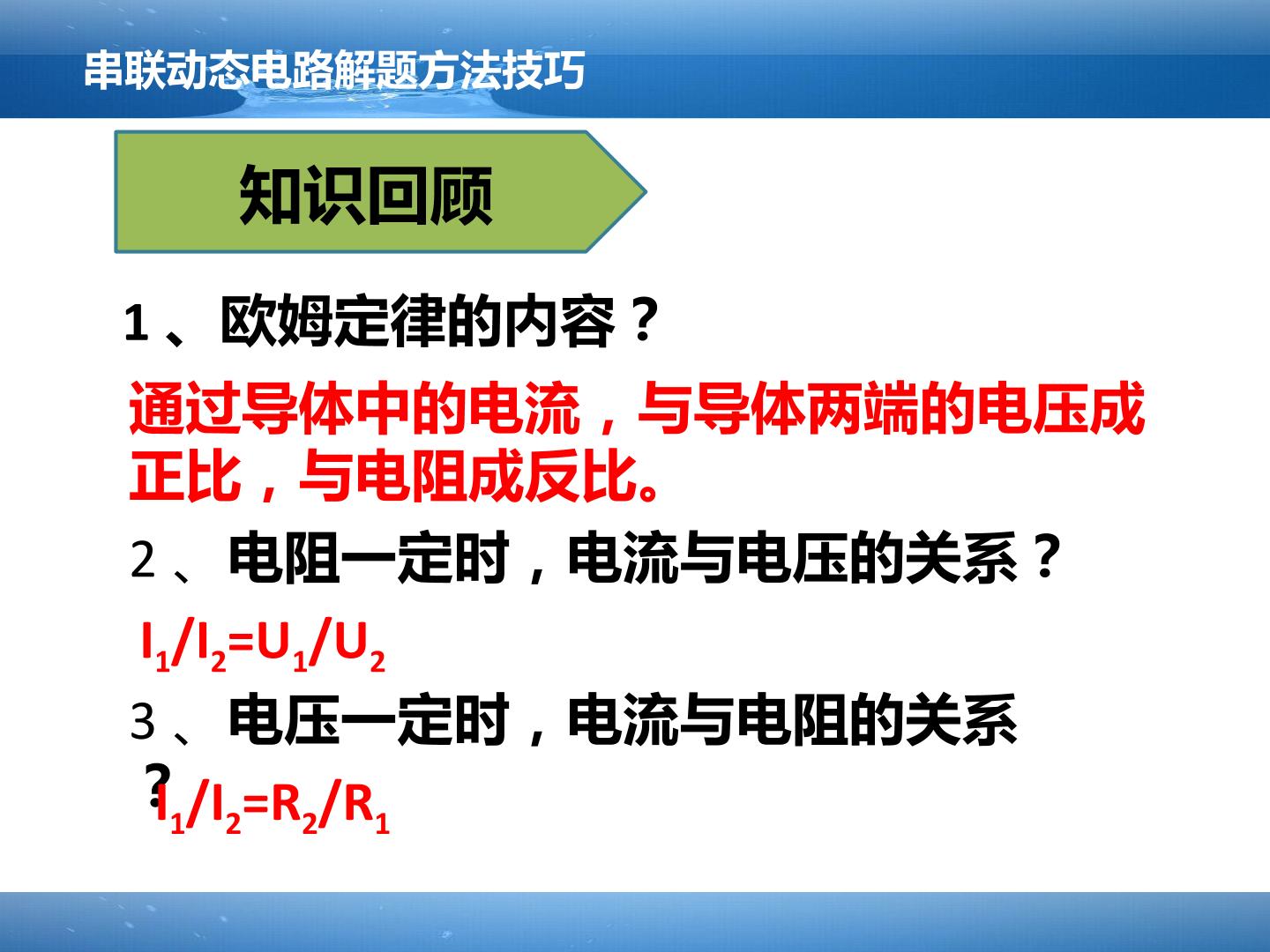 串联动态电路解题方法技巧

知识回顾

1、欧姆定律的内容？

通过导体中的电流，与导体两端的电压成正比，与电阻成反比。

2、电阻一定时，电流与电压的关系？

$I_1/I_2=U_1/U_2$

3、电压一定时，电流与电阻的关系？

$I_1/I_2=R_2/R_1$